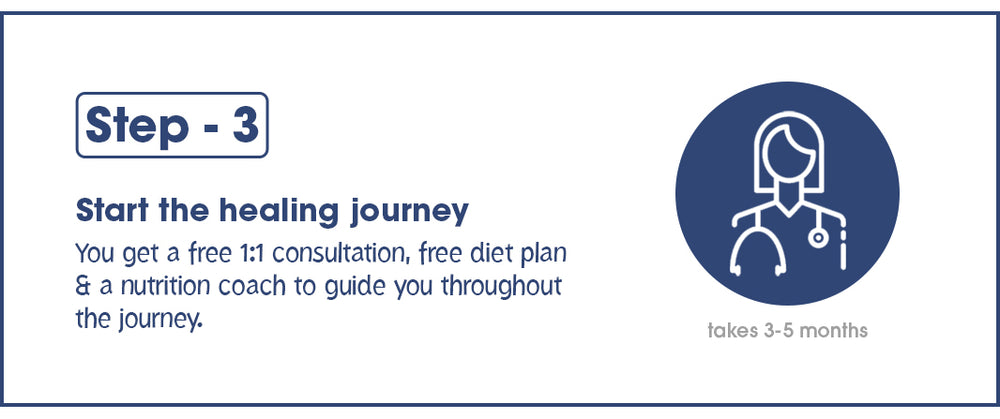 Step - 3

Start the healing journey

You get a free 1:1 consultation, free diet plan & a nutrition coach to guide you throughout the journey.

takes 3-5 months